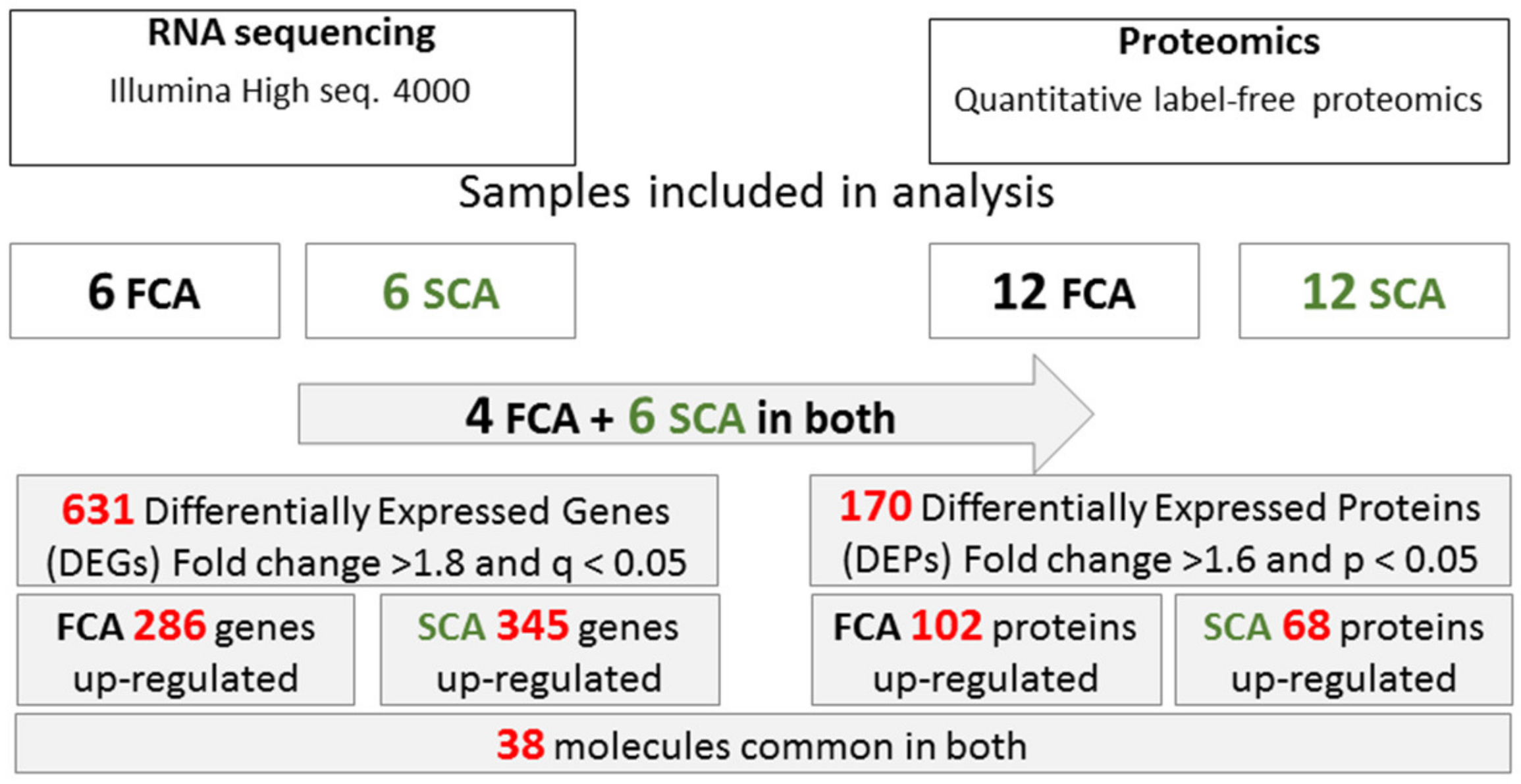 RNA sequencing
Illumina High seq. 4000

Proteomics
Quantitative label-free proteomics

Samples included in analysis

6 FCA

6 SCA

12 FCA

12 SCA

4 FCA + 6 SCA in both

631 Differentially Expressed Genes (DEGs) Fold change >1.8 and q < 0.05

170 Differentially Expressed Proteins (DEPs) Fold change >1.6 and p < 0.05

FCA 286 genes up-regulated

SCA 345 genes up-regulated

FCA 102 proteins up-regulated

SCA 68 proteins up-regulated

38 molecules common in both